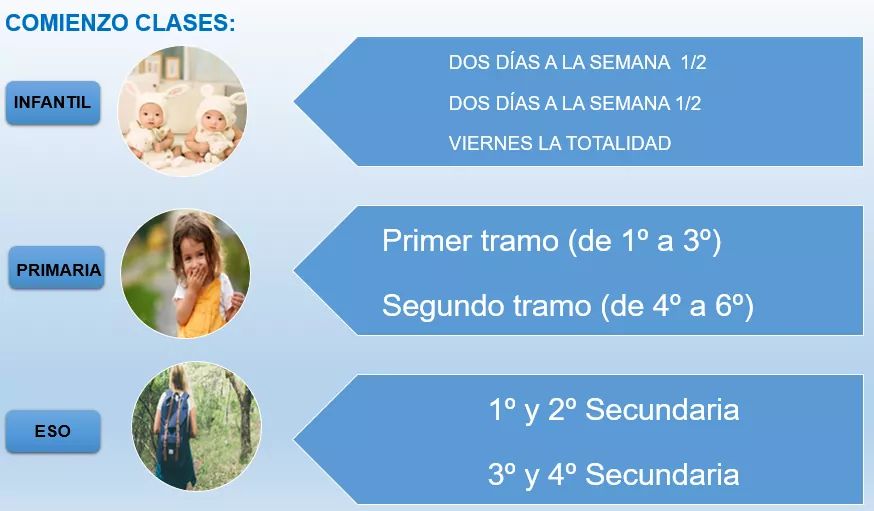 COMIENZO CLASES:

INFANTIL

DOS DÍAS A LA SEMANA 1/2

DOS DÍAS A LA SEMANA 1/2

VIERNES LA TOTALIDAD

PRIMARIA

Primer tramo (de 1º a 3º)

Segundo tramo (de 4º a 6º)

ESO

1º y 2º Secundaria

3º y 4º Secundaria